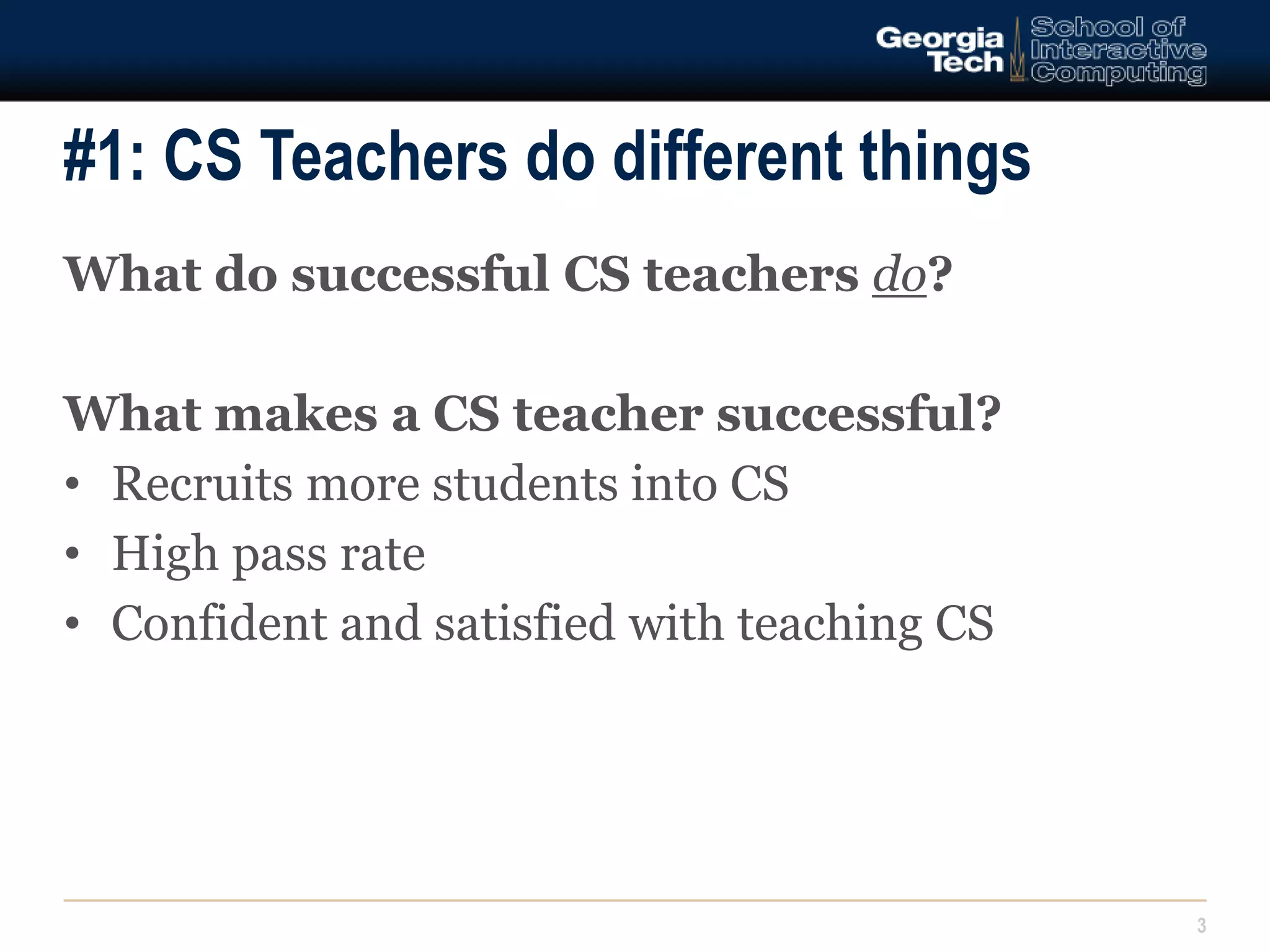 Georgia Tech School of Interactive Computing

#1: CS Teachers do different things

What do successful CS teachers do?

What makes a CS teacher successful?
• Recruits more students into CS
• High pass rate
• Confident and satisfied with teaching CS

3